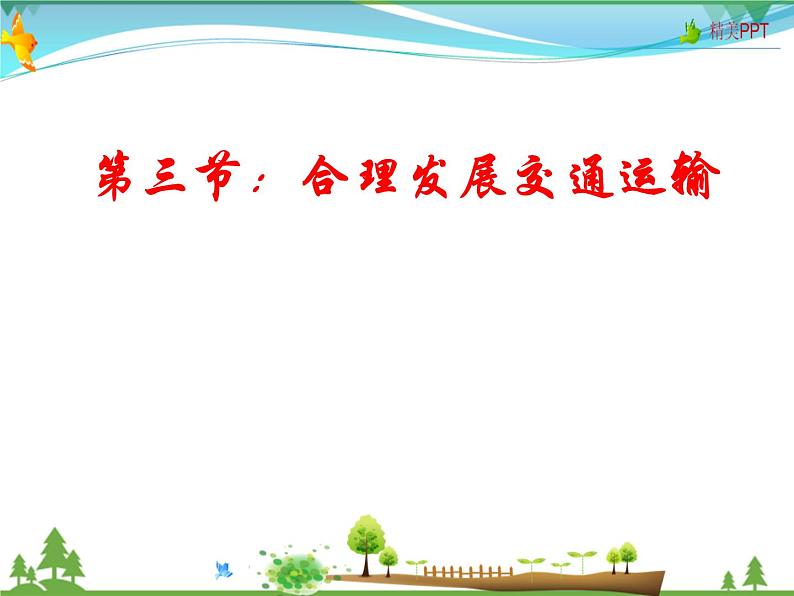 精美PPT

第三节：合理发展交通运输